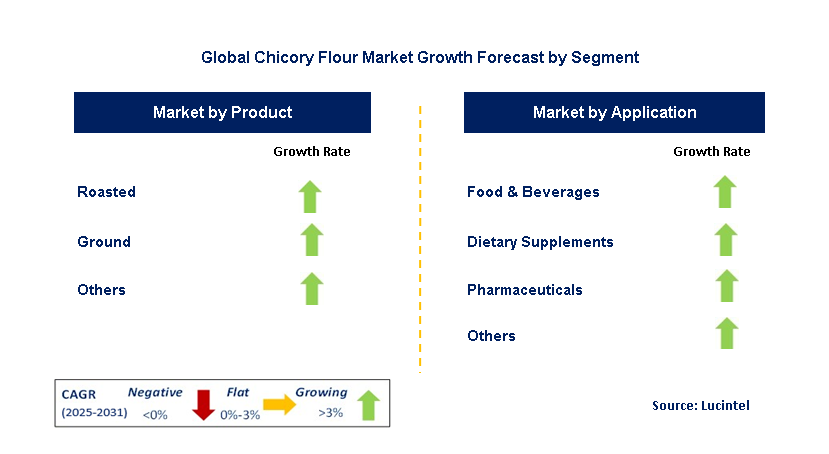 Global Chicory Flour Market Growth Forecast by Segment

Market by Product

Growth Rate

Roasted

Ground

Others

Market by Application

Growth Rate

Food & Beverages

Dietary Supplements

Pharmaceuticals

Others

CAGR (2025-2031) Negative <0% Flat 0%-3% Growing >3%

Source: Lucintel